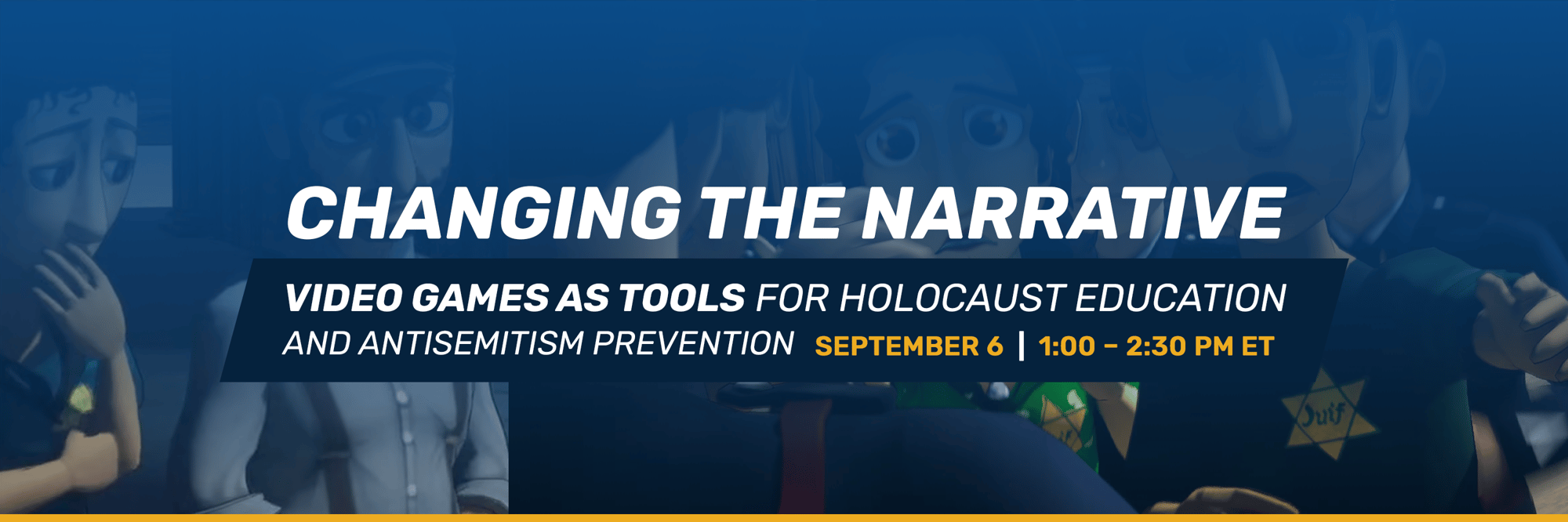 CHANGING THE NARRATIVE

VIDEO GAMES AS TOOLS FOR HOLOCAUST EDUCATION AND ANTISEMITISM PREVENTION SEPTEMBER 6 | 1:00 – 2:30 PM ET

Juif